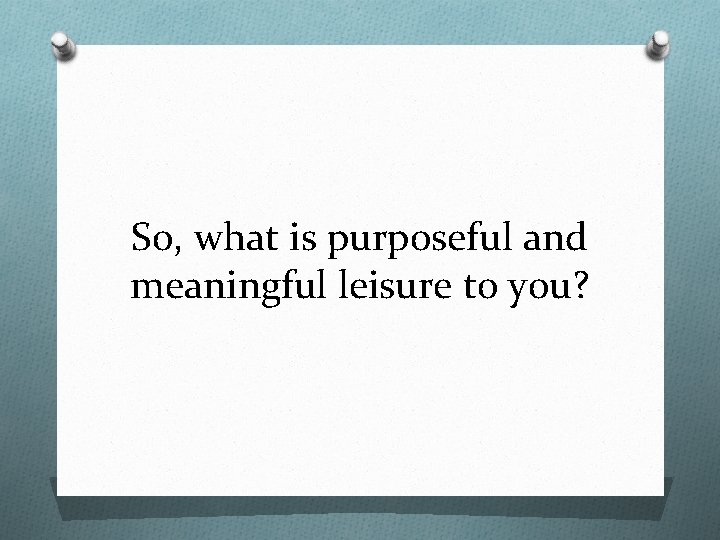 So, what is purposeful and meaningful leisure to you?